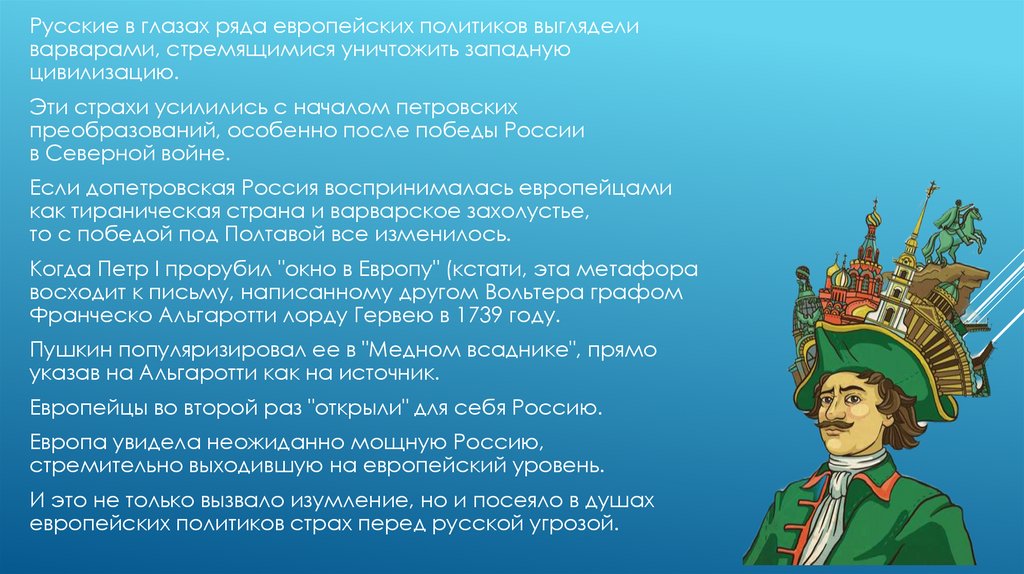 Русские в глазах ряда европейских политиков выглядели варварами, стремящимися уничтожить западную цивилизацию.

Эти страхи усилились с началом петровских преобразований, особенно после победы России в Северной войне.

Если допетровская Россия воспринималась европейцами как тираническая страна и варварское захолустье, то с победой под Полтавой все изменилось.

Когда Петр I прорубил "окно в Европу" (кстати, эта метафора восходит к письму, написанному другом Вольтера графом Франческо Альгаротти лорду Гервею в 1739 году.

Пушкин популяризировал ее в "Медном всаднике", прямо указав на Альгаротти как на источник.

Европейцы во второй раз "открыли" для себя Россию.

Европа увидела неожиданно мощную Россию, стремительно выходившую на европейский уровень.

И это не только вызвало изумление, но и посеяло в душах европейских политиков страх перед русской угрозой.